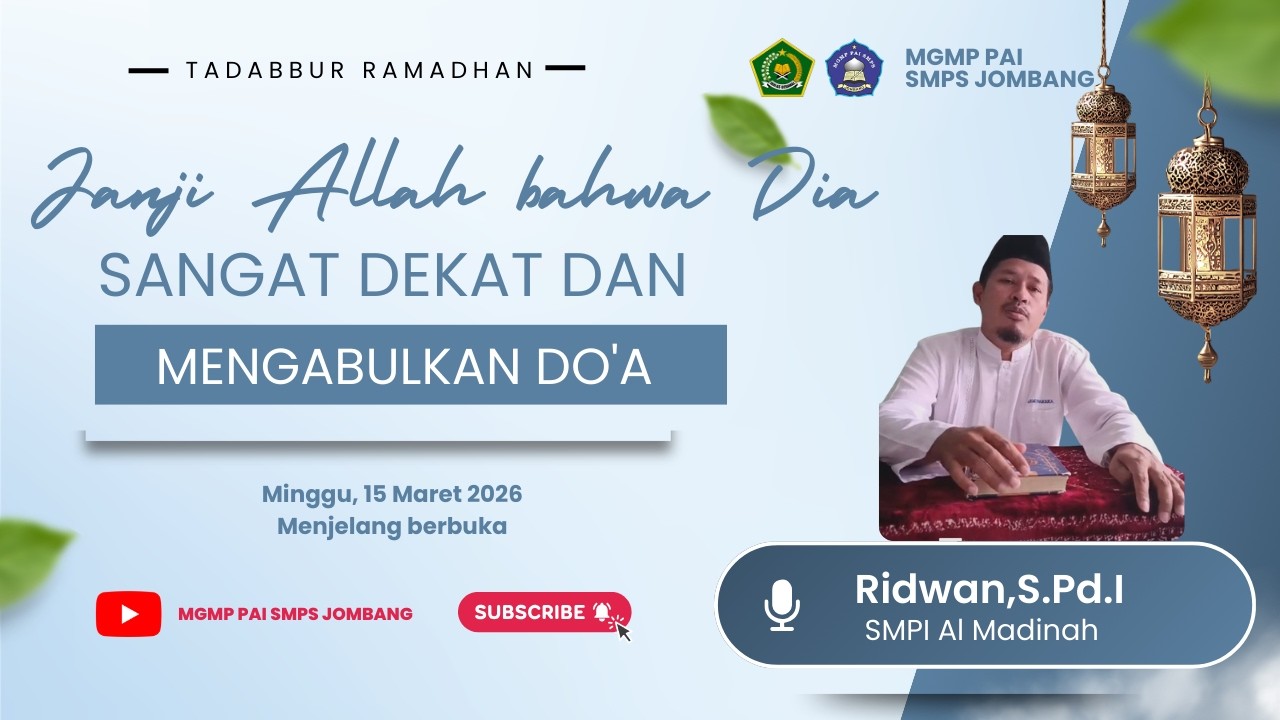 TADABBUR RAMADHAN

MGMP PAI
SMPS JOMBANG

Janji Allah bahwa Dia
SANGAT DEKAT DAN
MENGABULKAN DO'A

Minggu, 15 Maret 2026
Menjelang berbuka

MGMP PAI SMPS JOMBANG

SUBSCRIBE

Ridwan,S.Pd.I
SMPI Al Madinah